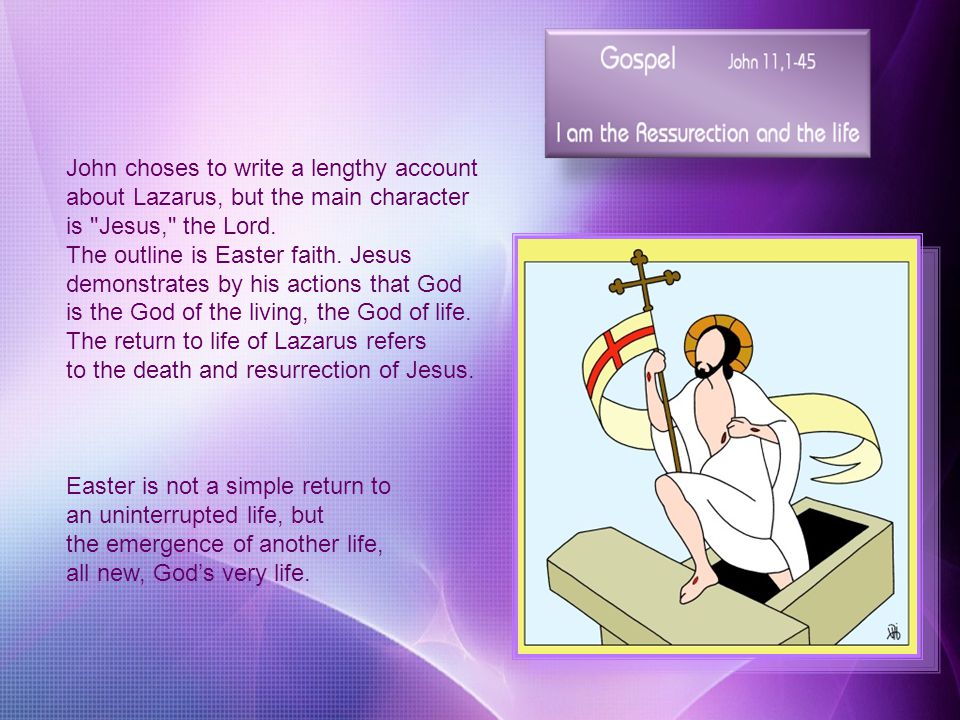 Gospel John 11,1-45

I am the Ressurection and the life

John choses to write a lengthy account about Lazarus, but the main character is "Jesus," the Lord.
The outline is Easter faith. Jesus demonstrates by his actions that God is the God of the living, the God of life. The return to life of Lazarus refers to the death and resurrection of Jesus.

Easter is not a simple return to an uninterrupted life, but the emergence of another life, all new, God's very life.